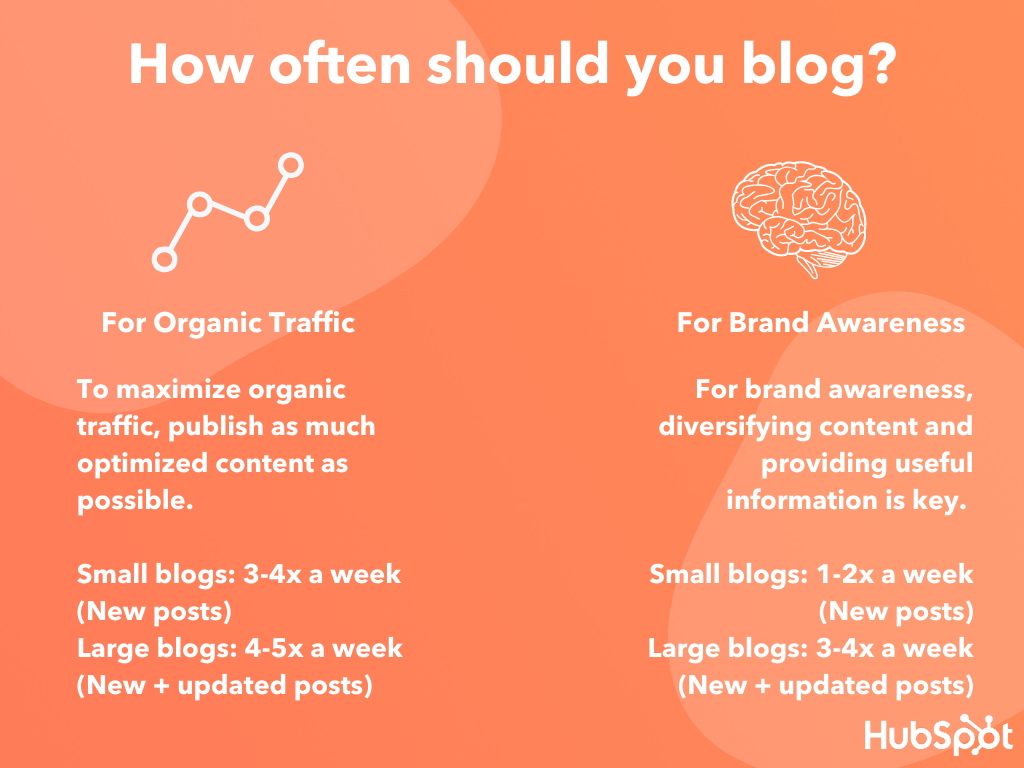 How often should you blog?

For Organic Traffic

To maximize organic traffic, publish as much optimized content as possible.

Small blogs: 3-4x a week (New posts)
Large blogs: 4-5x a week (New + updated posts)

For Brand Awareness

For brand awareness, diversifying content and providing useful information is key.

Small blogs: 1-2x a week (New posts)
Large blogs: 3-4x a week (New + updated posts)

HubSpot